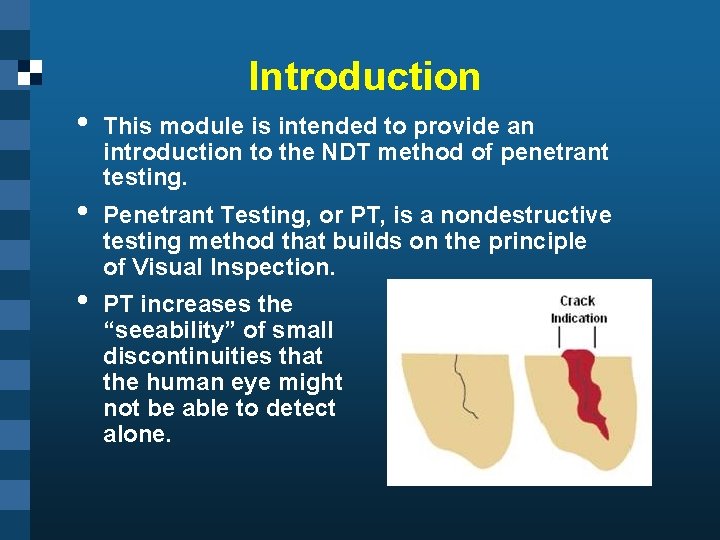 Introduction

• This module is intended to provide an introduction to the NDT method of penetrant testing.

• Penetrant Testing, or PT, is a nondestructive testing method that builds on the principle of Visual Inspection.

• PT increases the “seeability” of small discontinuities that the human eye might not be able to detect alone.

Crack Indication